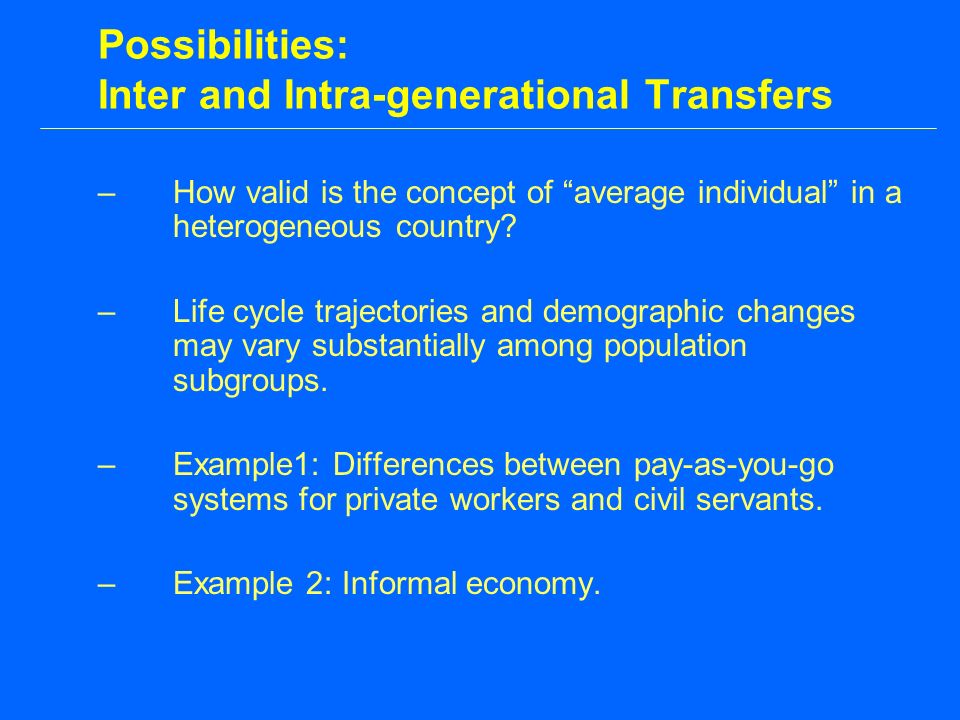 Possibilities:
Inter and Intra-generational Transfers

– How valid is the concept of “average individual” in a heterogeneous country?

– Life cycle trajectories and demographic changes may vary substantially among population subgroups.

– Example1: Differences between pay-as-you-go systems for private workers and civil servants.

– Example 2: Informal economy.